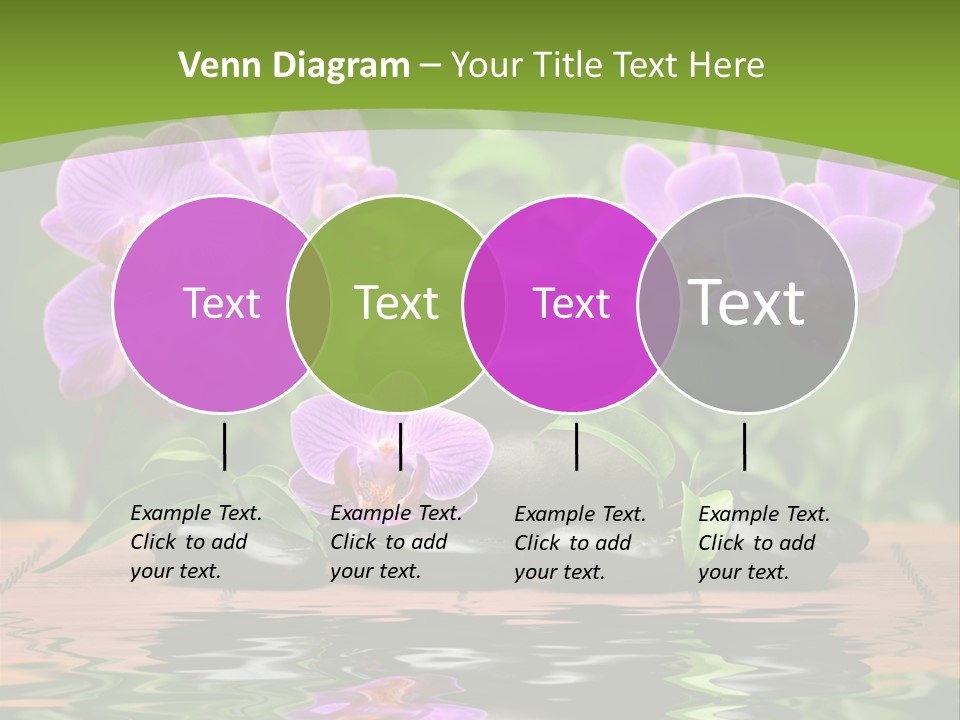 Venn Diagram – Your Title Text Here

Text

Text

Text

Text

Example Text. Click to add your text.

Example Text. Click to add your text.

Example Text. Click to add your text.

Example Text. Click to add your text.